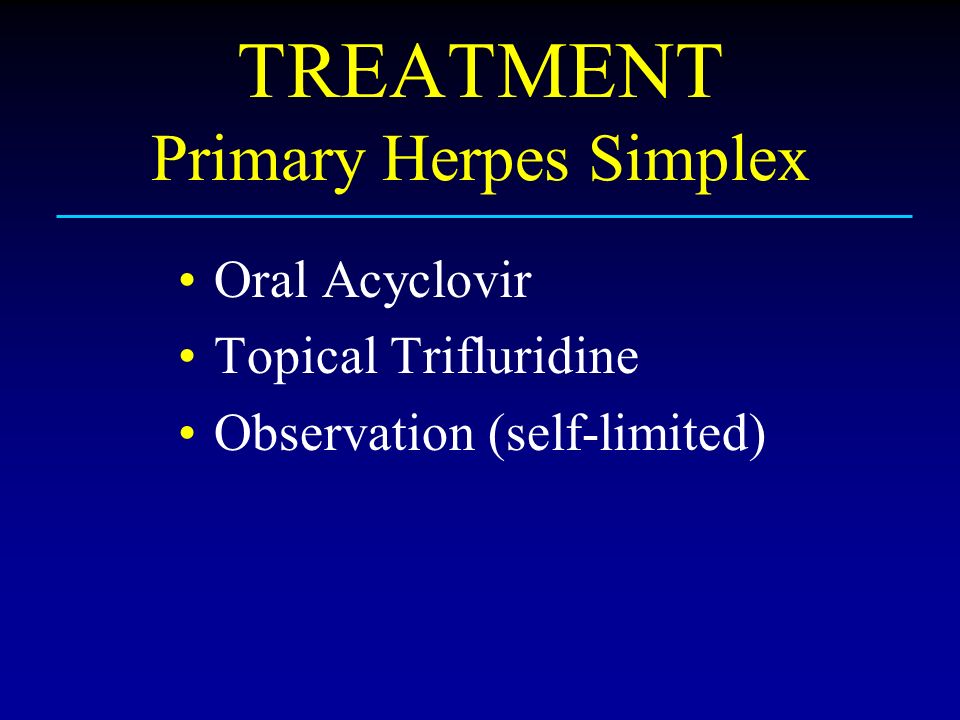 TREATMENT
Primary Herpes Simplex

• Oral Acyclovir
• Topical Trifluridine
• Observation (self-limited)